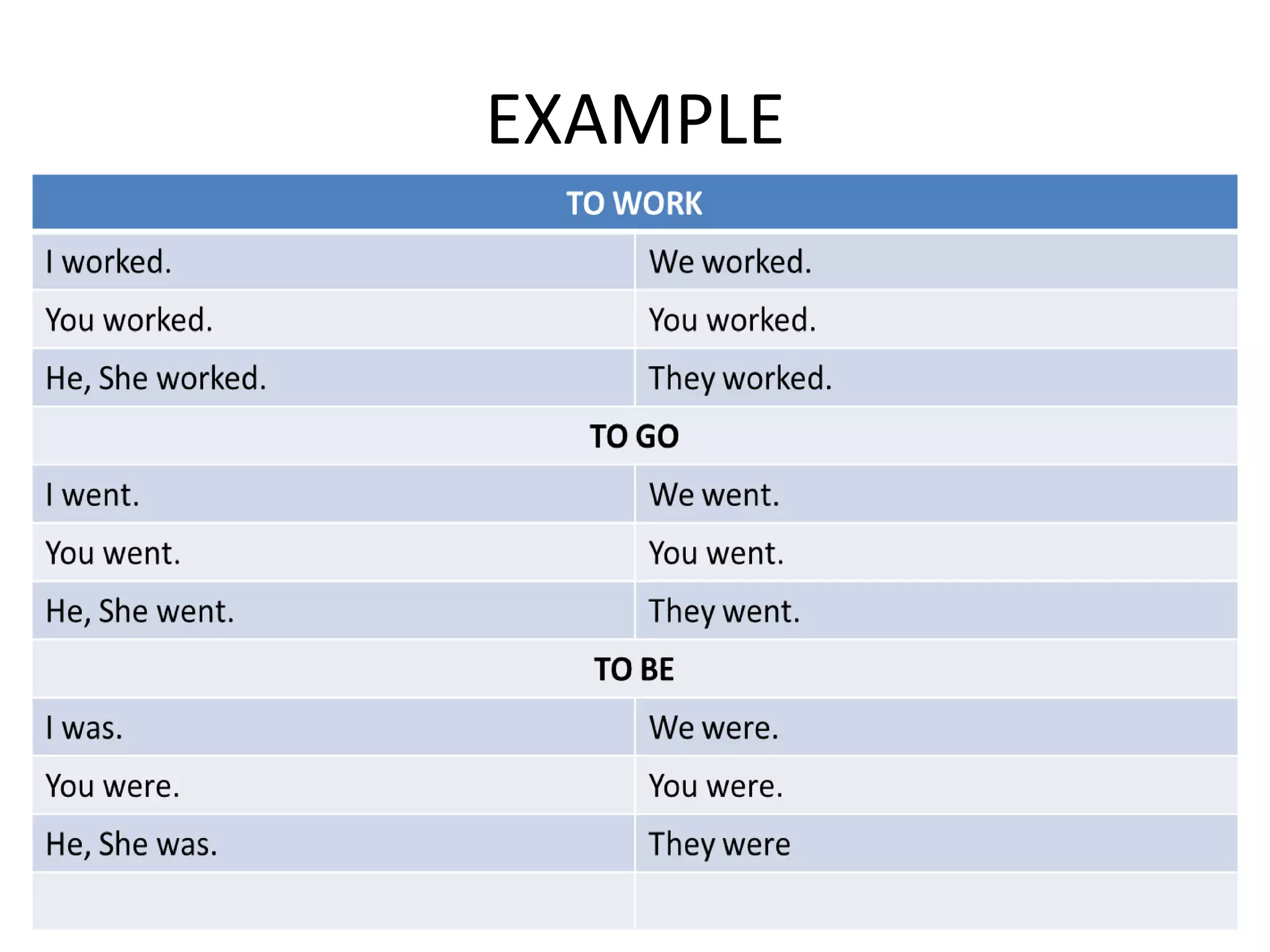 EXAMPLE

| TO WORK | |
|---|---|
| I worked. | We worked. |
| You worked. | You worked. |
| He, She worked. | They worked. |
| TO GO | |
| I went. | We went. |
| You went. | You went. |
| He, She went. | They went. |
| TO BE | |
| I was. | We were. |
| You were. | You were. |
| He, She was. | They were |
| | |